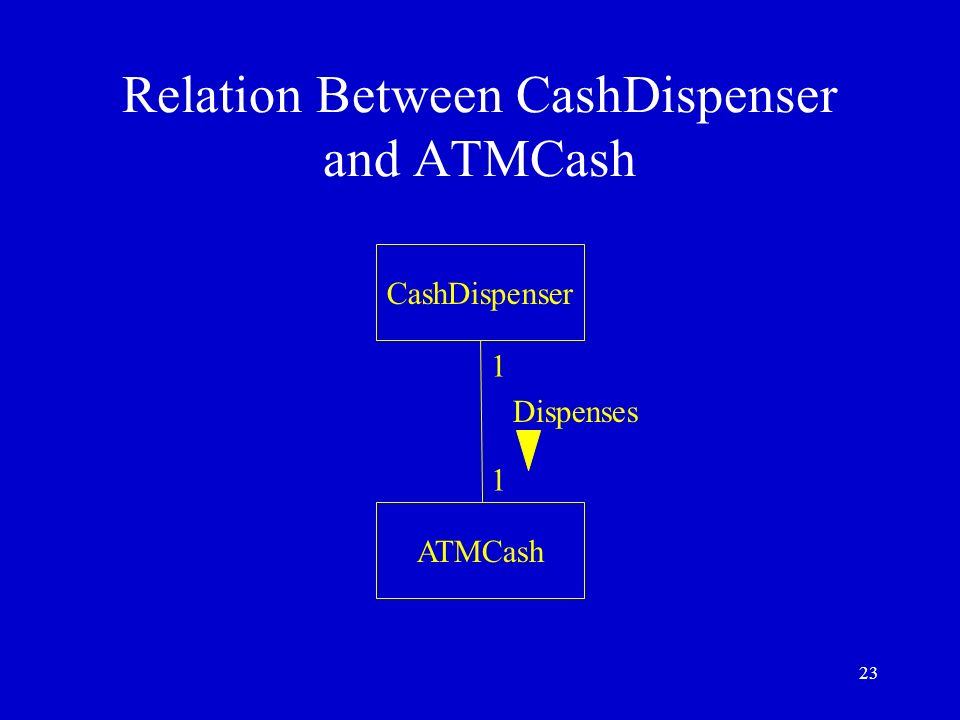 Relation Between CashDispenser and ATMCash

CashDispenser

1

Dispenses

1

ATMCash

23